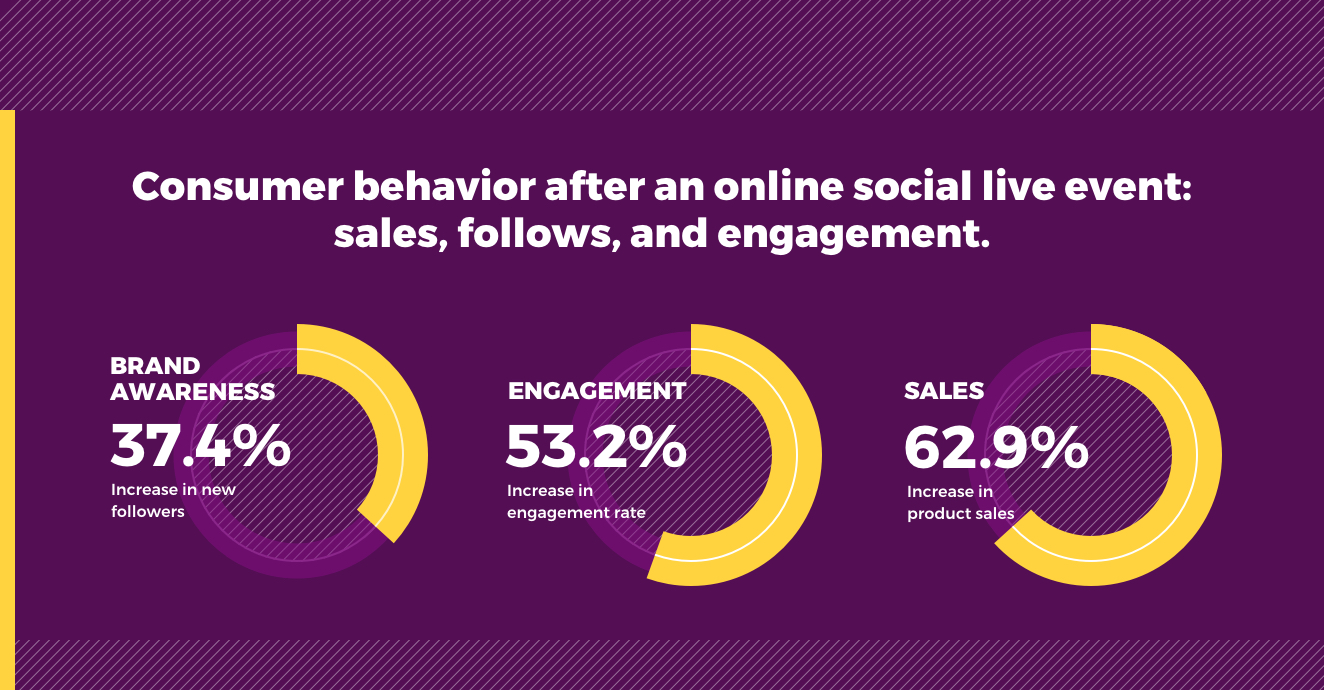 Consumer behavior after an online social live event: sales, follows, and engagement.

BRAND AWARENESS
37.4%
Increase in new followers

ENGAGEMENT
53.2%
Increase in engagement rate

SALES
62.9%
Increase in product sales